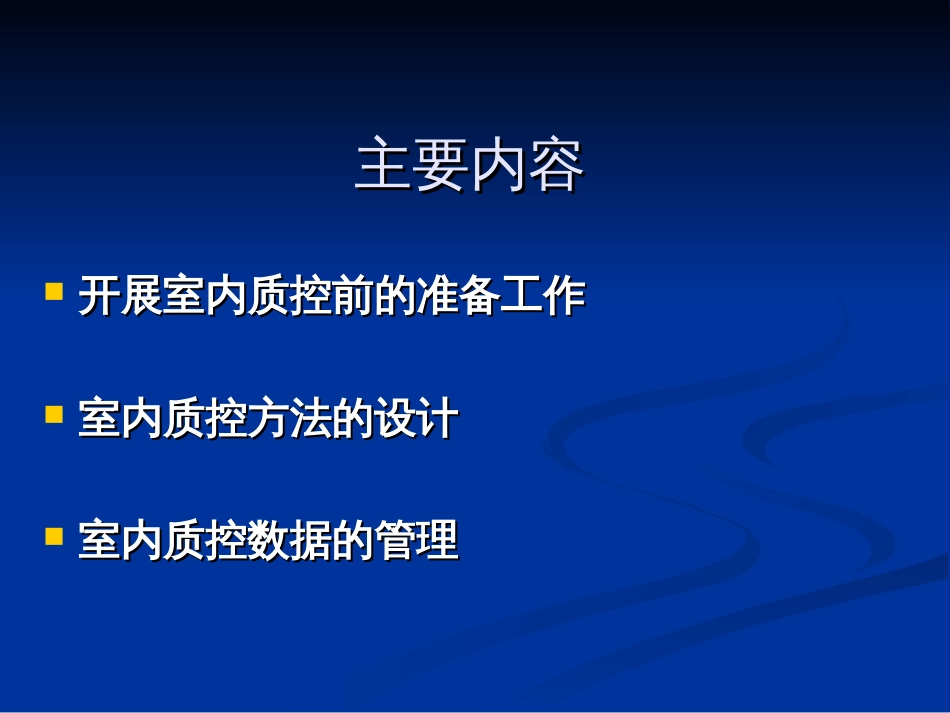 主要内容

开展室内质控前的准备工作

室内质控方法的设计

室内质控数据的管理